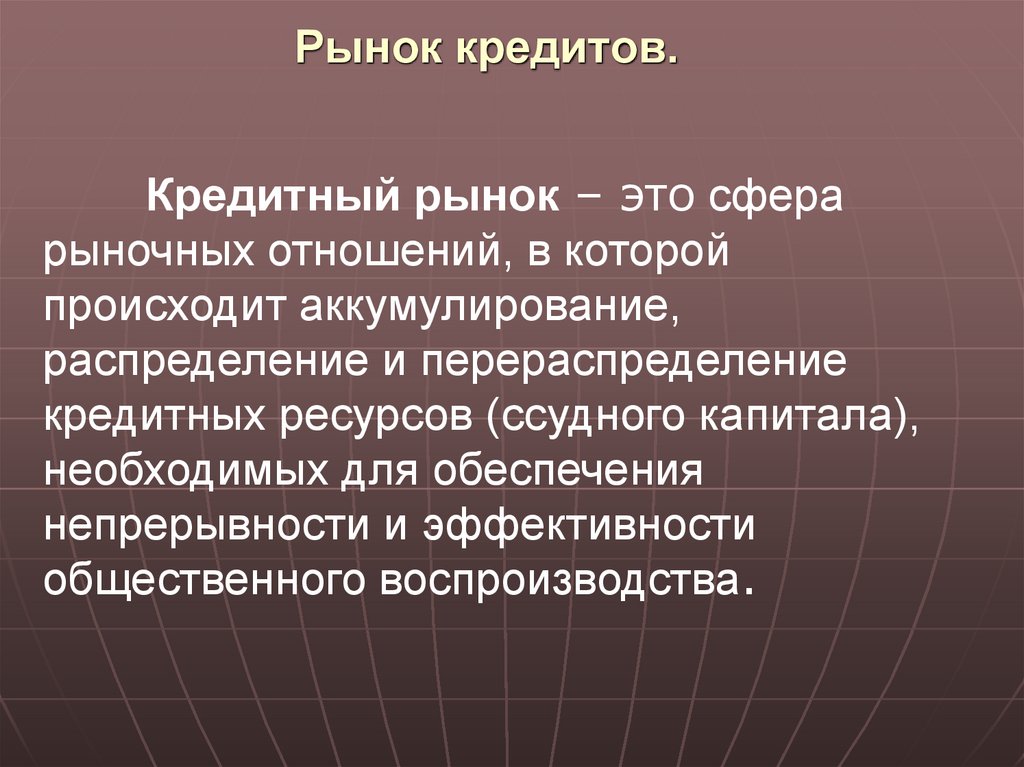 Рынок кредитов.

Кредитный рынок – это сфера рыночных отношений, в которой происходит аккумулирование, распределение и перераспределение кредитных ресурсов (ссудного капитала), необходимых для обеспечения непрерывности и эффективности общественного воспроизводства.